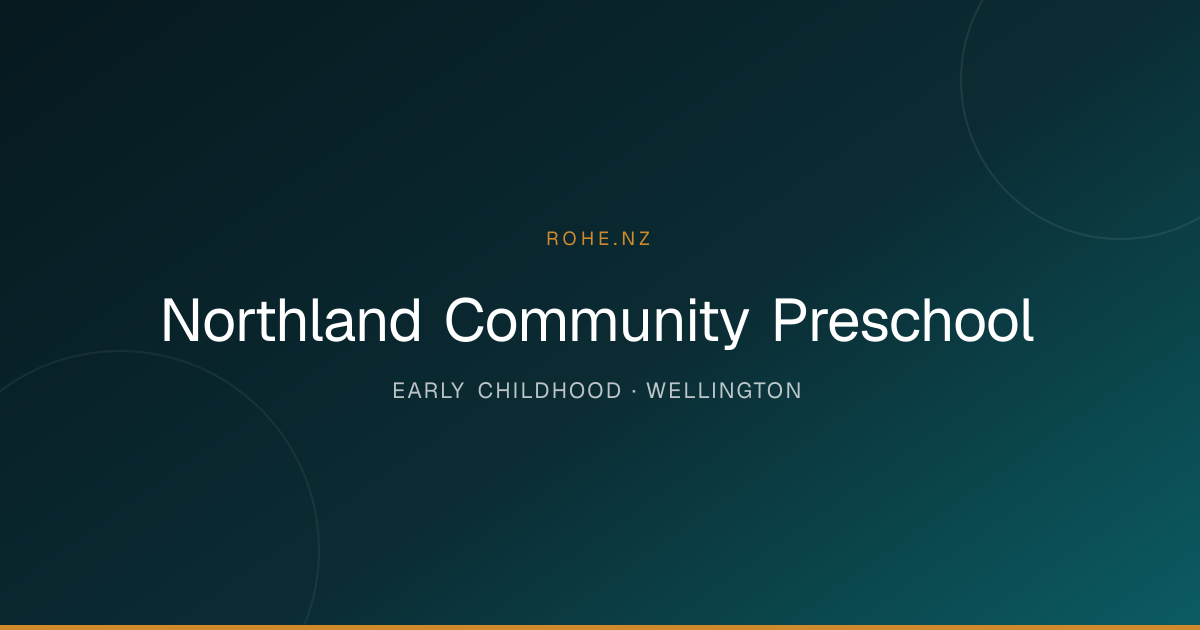 ROHE.NZ

Northland Community Preschool

EARLY CHILDHOOD · WELLINGTON